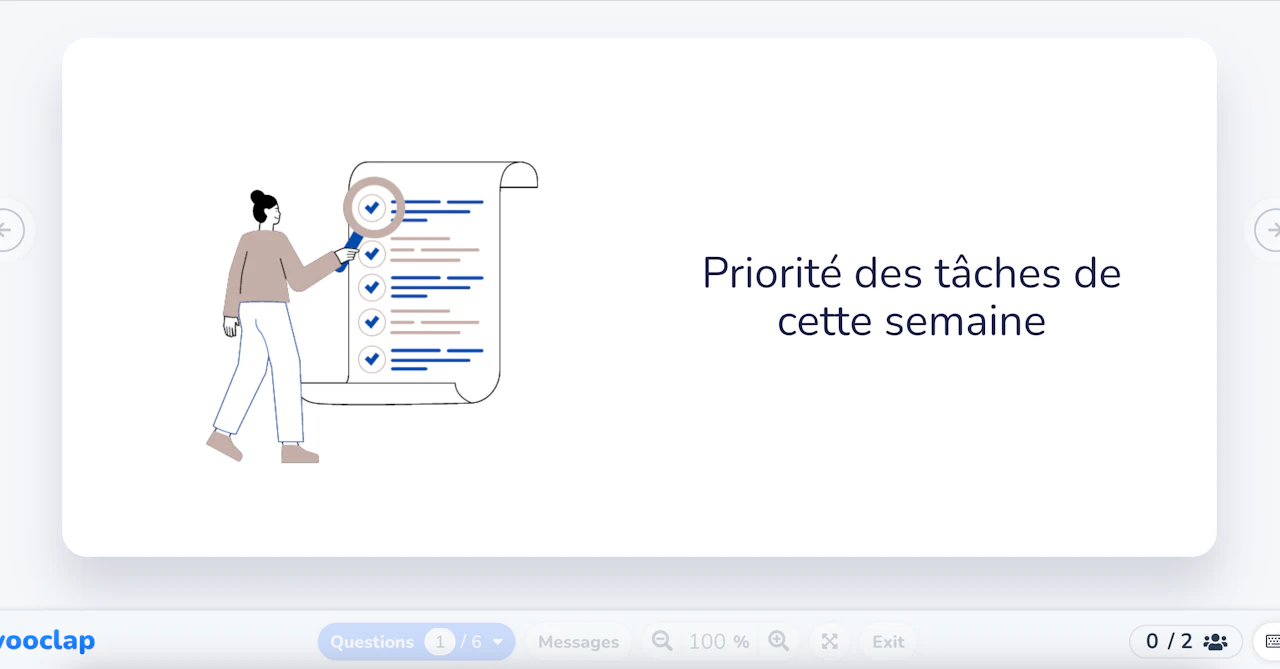 Priorité des tâches de cette semaine

vooclap

Questions 1 / 6

Messages

100 %

Exit

0 / 2